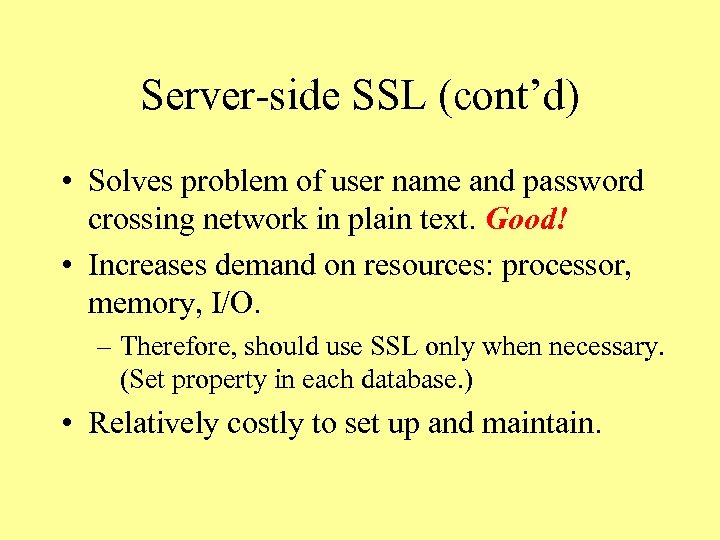 Server-side SSL (cont’d)

• Solves problem of user name and password crossing network in plain text. Good!

• Increases demand on resources: processor, memory, I/O.

– Therefore, should use SSL only when necessary. (Set property in each database.)

• Relatively costly to set up and maintain.